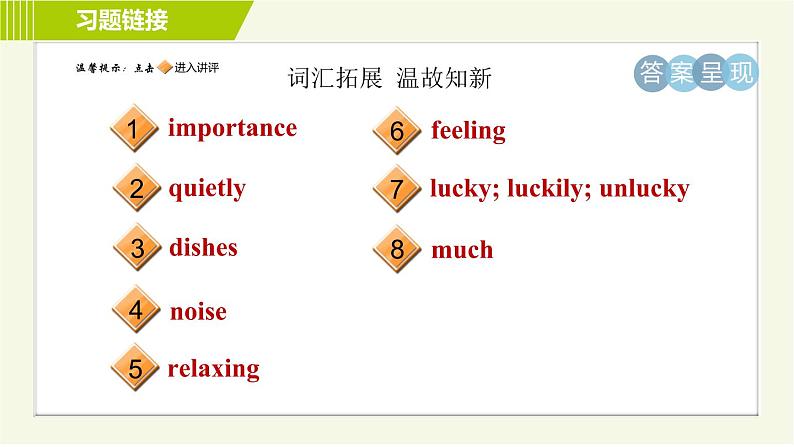 习题链接

温馨提示：点击 进入讲评

词汇拓展 温故知新

答案呈现

1 importance

2 quietly

3 dishes

4 noise

5 relaxing

6 feeling

7 lucky; luckily; unlucky

8 much